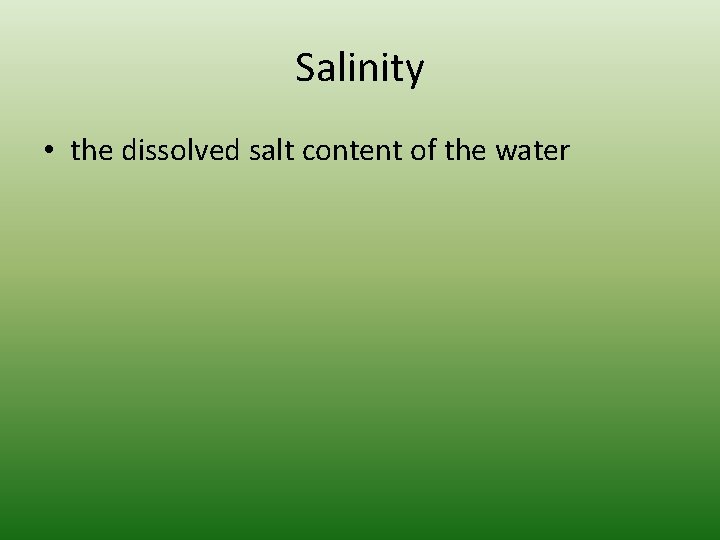 Salinity

• the dissolved salt content of the water